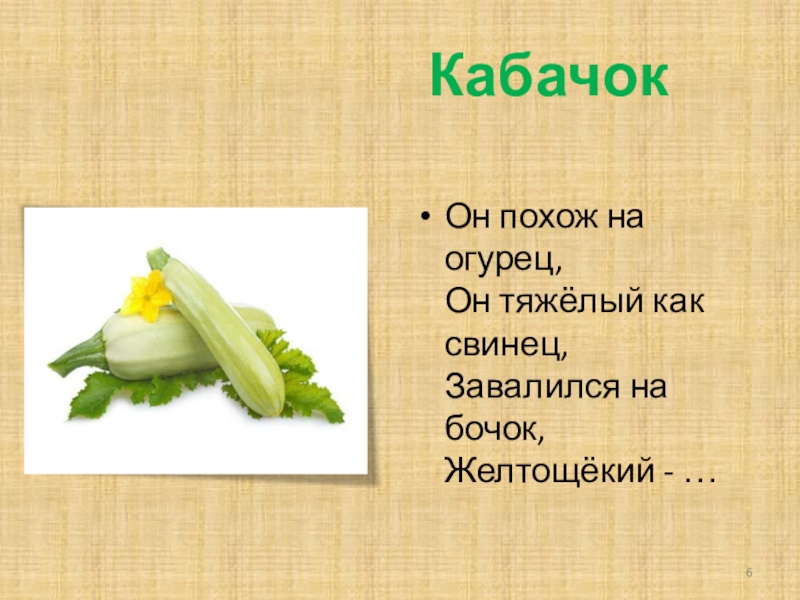 Кабачок

• Он похож на огурец,
Он тяжёлый как свинец,
Завалился на бочок,
Желтощёкий - …

6